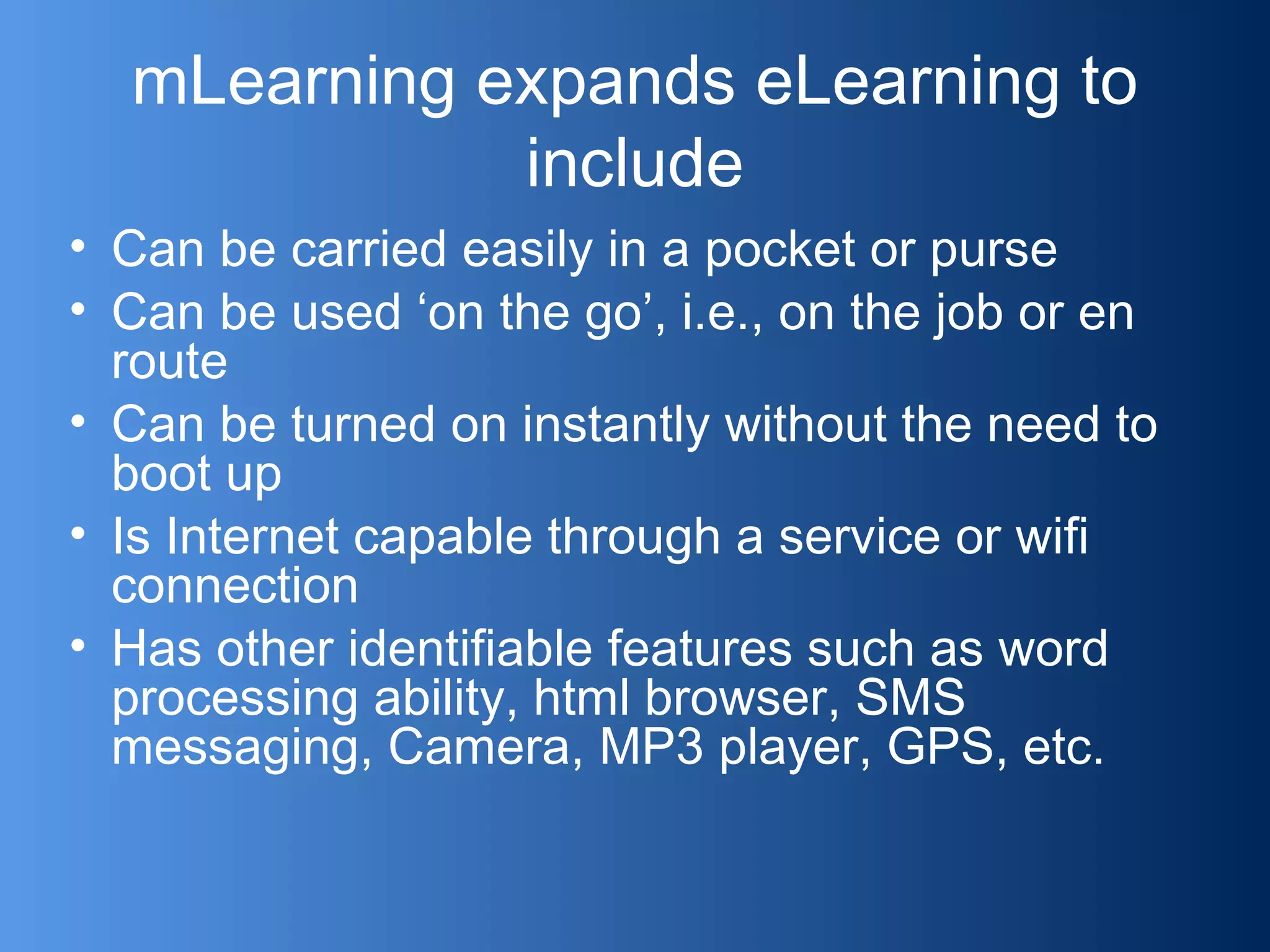 mLearning expands eLearning to include

• Can be carried easily in a pocket or purse
• Can be used ‘on the go’, i.e., on the job or en route
• Can be turned on instantly without the need to boot up
• Is Internet capable through a service or wifi connection
• Has other identifiable features such as word processing ability, html browser, SMS messaging, Camera, MP3 player, GPS, etc.